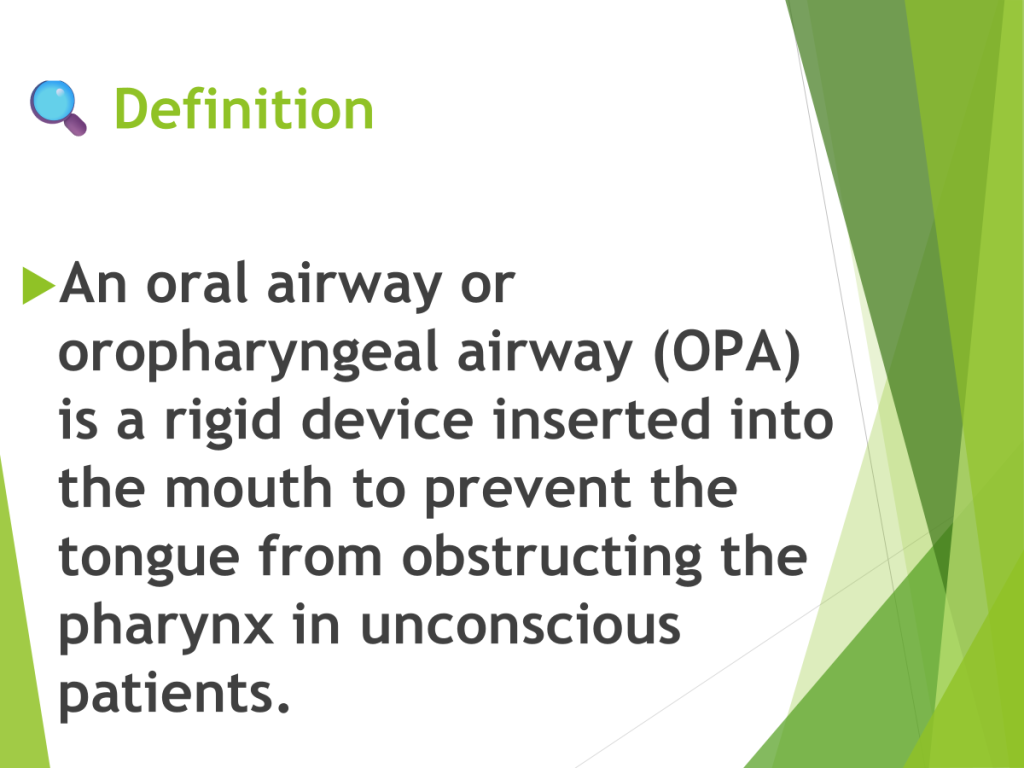 Definition

An oral airway or oropharyngeal airway (OPA) is a rigid device inserted into the mouth to prevent the tongue from obstructing the pharynx in unconscious patients.